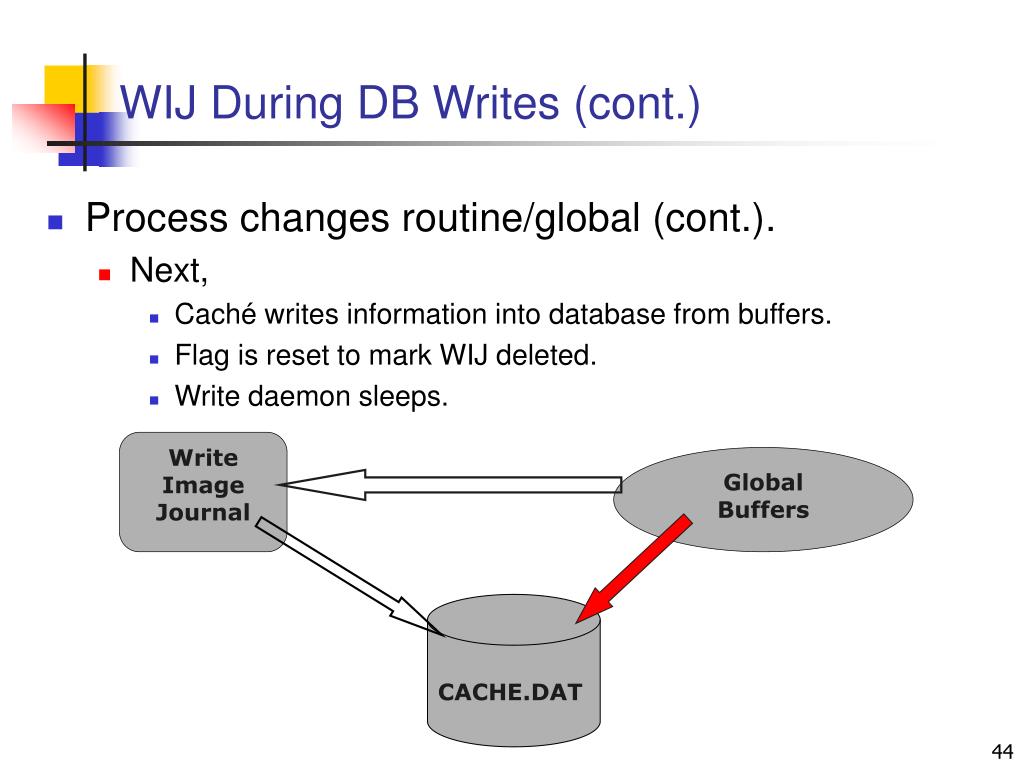 WIJ During DB Writes (cont.)

Process changes routine/global (cont.).

Next,

Caché writes information into database from buffers.

Flag is reset to mark WIJ deleted.

Write daemon sleeps.

Write Image Journal

Global Buffers

CACHE.DAT

44